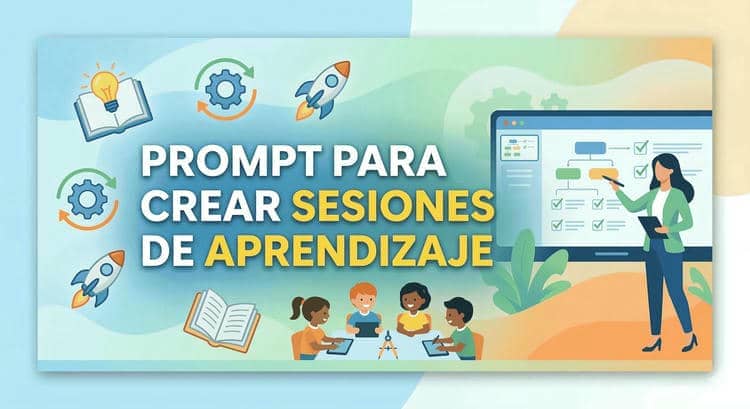 PROMPT PARA CREAR SESIONES DE APRENDIZAJE